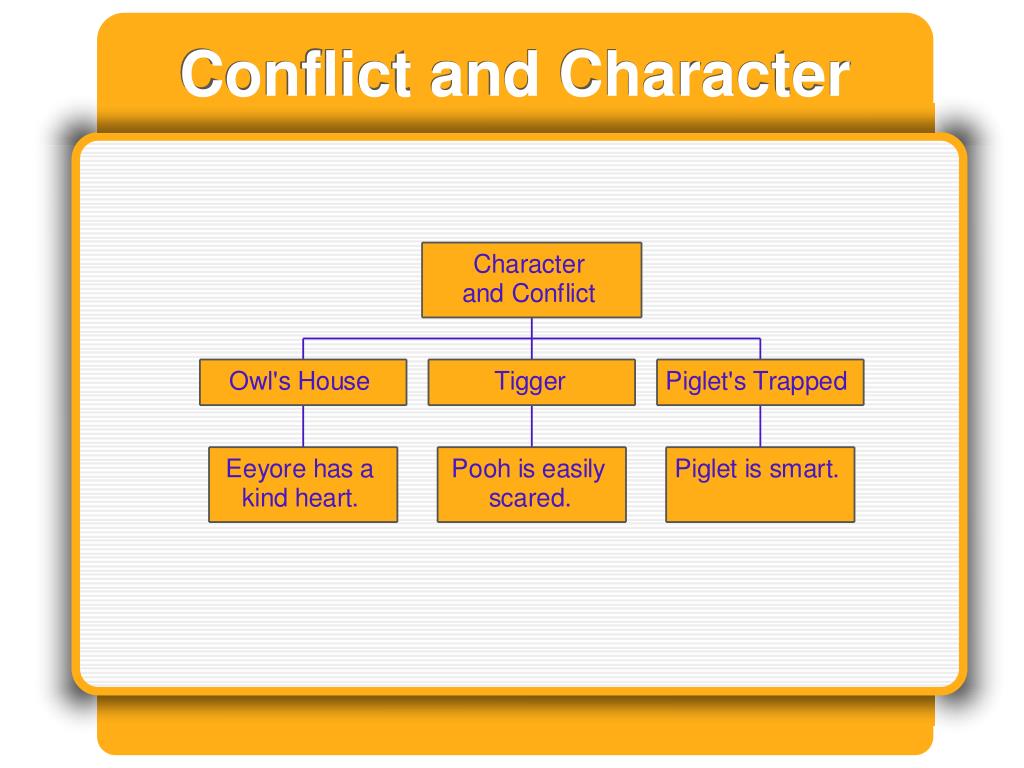 Conflict and Character

Character and Conflict

Owl's House

Tigger

Piglet's Trapped

Eeyore has a kind heart.

Pooh is easily scared.

Piglet is smart.